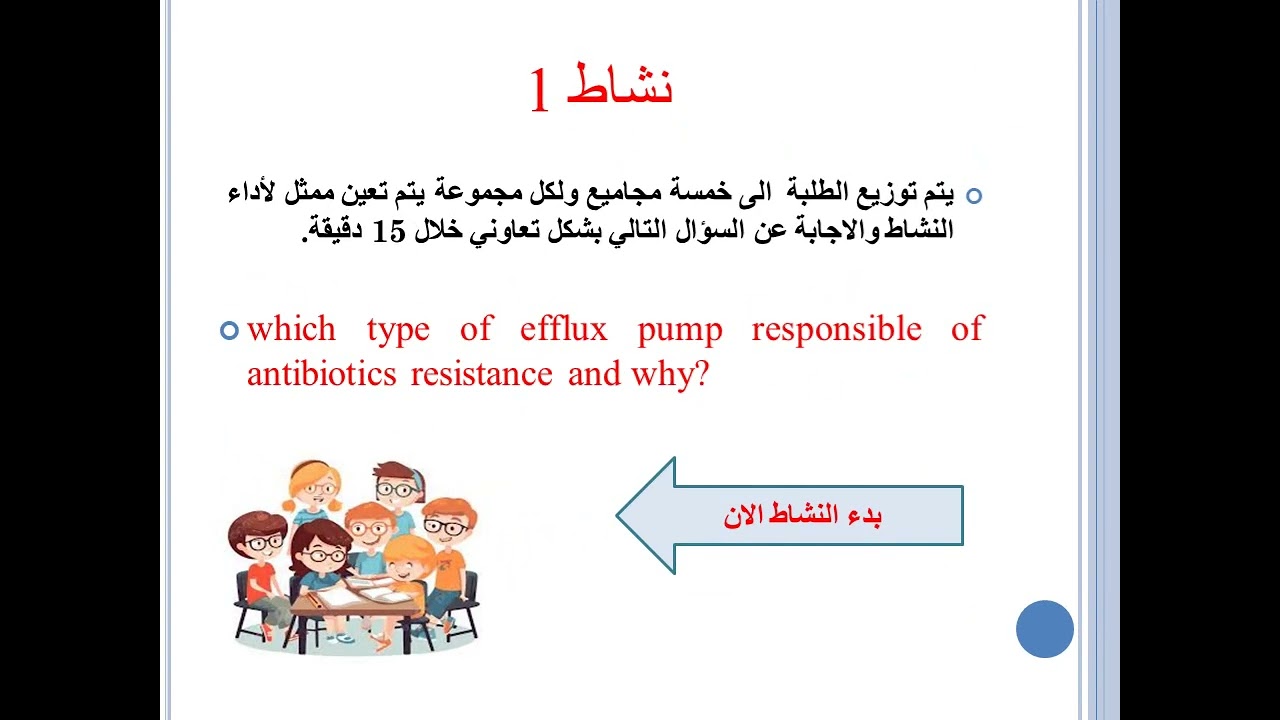 نشاط 1

يتم توزيع الطلبة الى خمسة مجاميع ولكل مجموعة يتم تعين ممثل لأداء النشاط والاجابة عن السؤال التالي بشكل تعاوني خلال 15 دقيقة.

which type of efflux pump responsible of antibiotics resistance and why?

بدء النشاط الان